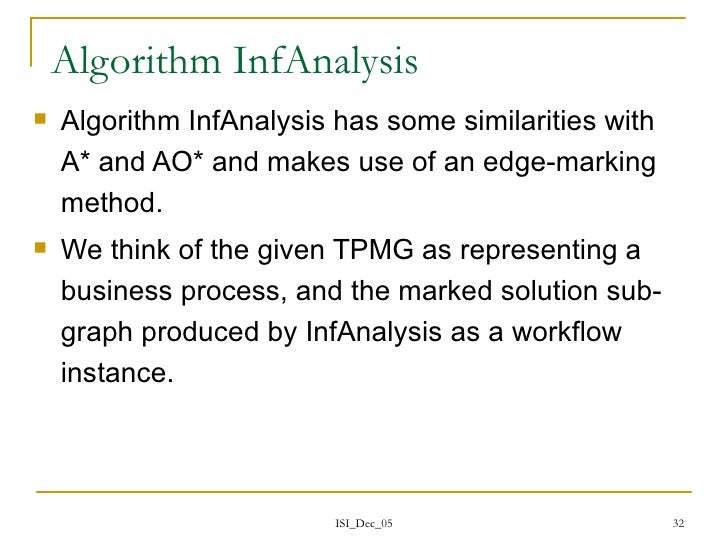 Algorithm InfAnalysis

Algorithm InfAnalysis has some similarities with A* and AO* and makes use of an edge-marking method.

We think of the given TPMG as representing a business process, and the marked solution subgraph produced by InfAnalysis as a workflow instance.

ISI_Dec_05

32